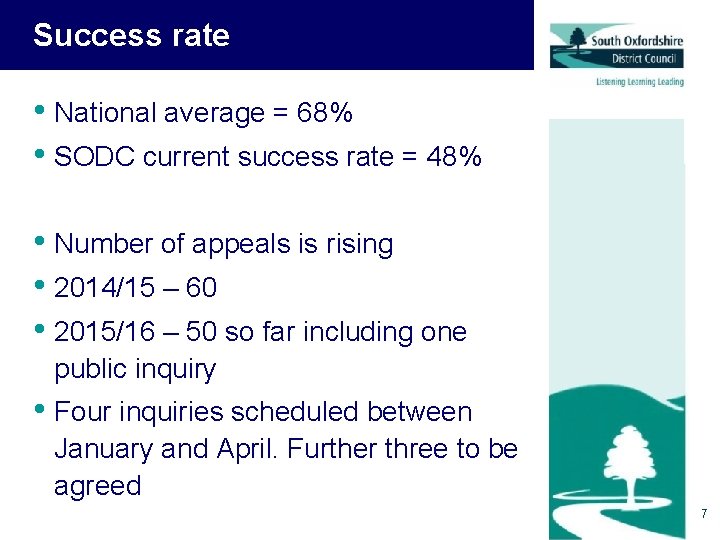 Success rate

South Oxfordshire District Council

Listening Learning Leading

• National average = 68%
• SODC current success rate = 48%

• Number of appeals is rising
• 2014/15 – 60
• 2015/16 – 50 so far including one public inquiry
• Four inquiries scheduled between January and April. Further three to be agreed

7